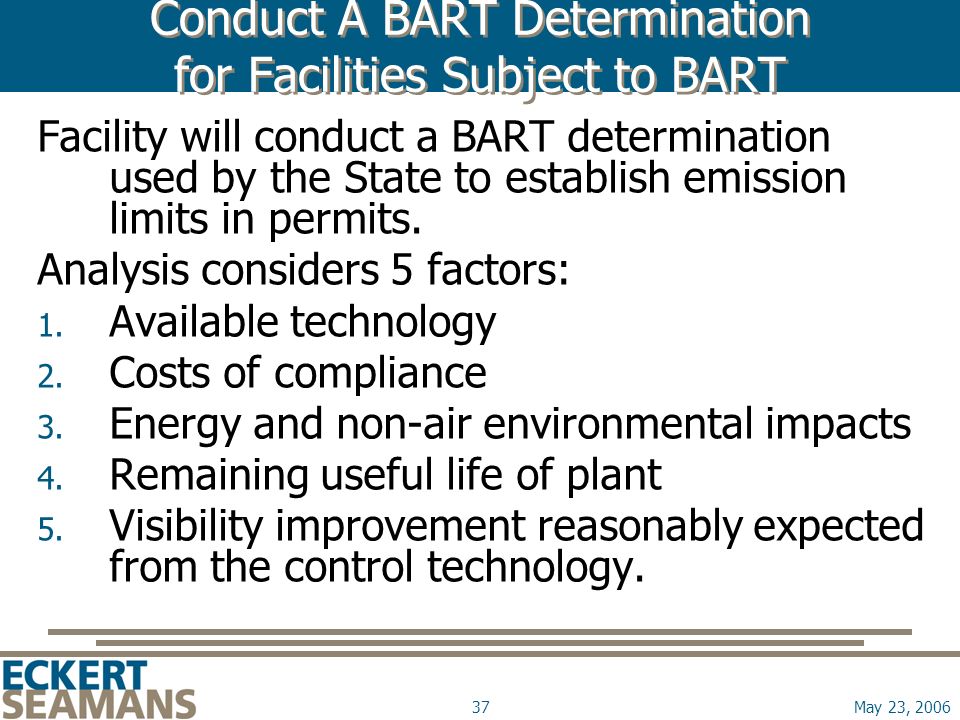 Conduct A BART Determination for Facilities Subject to BART

Facility will conduct a BART determination used by the State to establish emission limits in permits.

Analysis considers 5 factors:

1. Available technology
2. Costs of compliance
3. Energy and non-air environmental impacts
4. Remaining useful life of plant
5. Visibility improvement reasonably expected from the control technology.

ECKERT SEAMANS

37

May 23, 2006